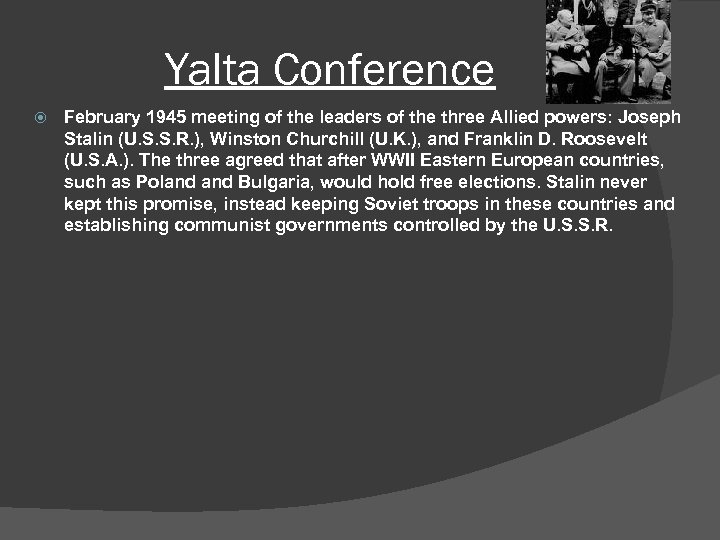 Yalta Conference

February 1945 meeting of the leaders of the three Allied powers: Joseph Stalin (U.S.S.R.), Winston Churchill (U.K.), and Franklin D. Roosevelt (U.S.A.). The three agreed that after WWII Eastern European countries, such as Poland and Bulgaria, would hold free elections. Stalin never kept this promise, instead keeping Soviet troops in these countries and establishing communist governments controlled by the U.S.S.R.